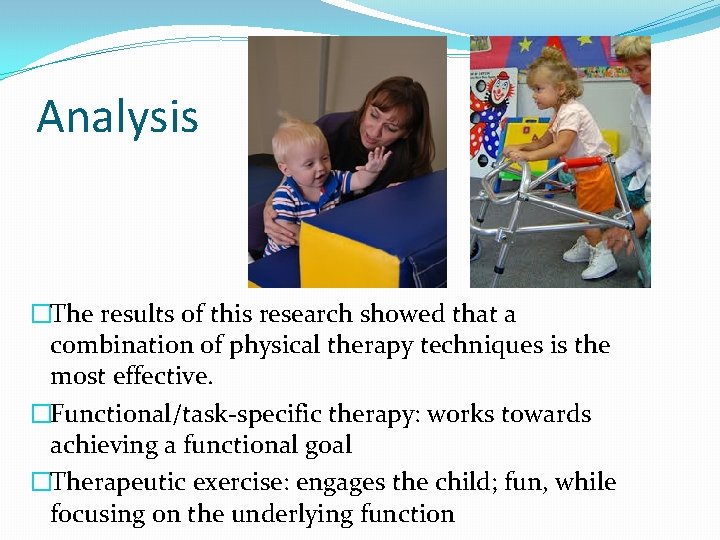 Analysis

□The results of this research showed that a combination of physical therapy techniques is the most effective.

□Functional/task-specific therapy: works towards achieving a functional goal

□Therapeutic exercise: engages the child; fun, while focusing on the underlying function